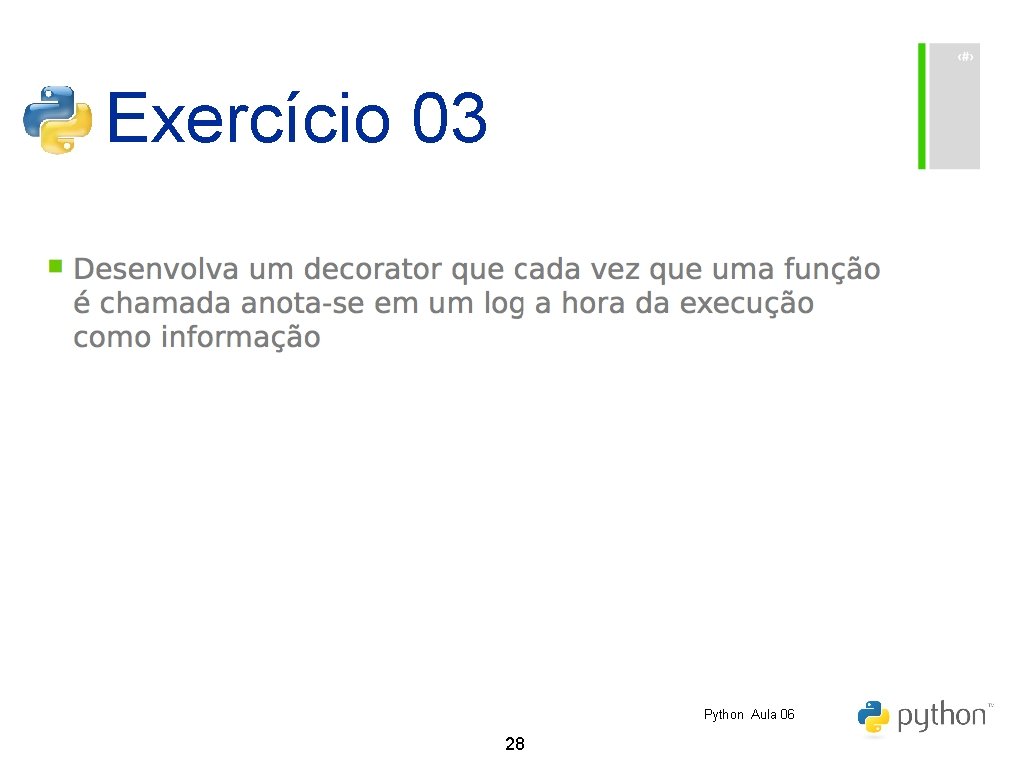 ‹#›

Exercício 03

Desenvolva um decorator que cada vez que uma função é chamada anota-se em um log a hora da execução como informação

Python Aula 06

python™

28